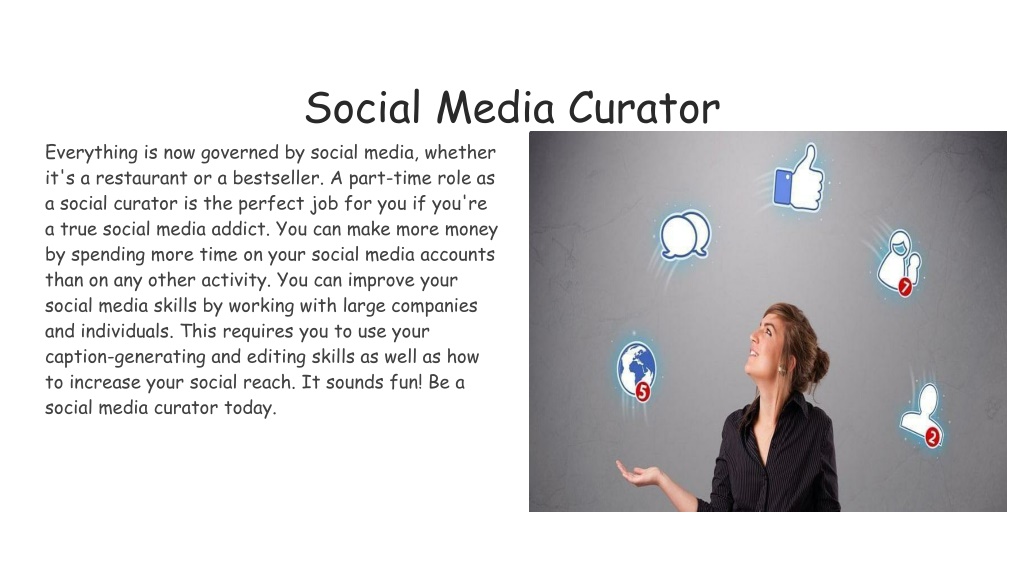 Social Media Curator

Everything is now governed by social media, whether it's a restaurant or a bestseller. A part-time role as a social curator is the perfect job for you if you're a true social media addict. You can make more money by spending more time on your social media accounts than on any other activity. You can improve your social media skills by working with large companies and individuals. This requires you to use your caption-generating and editing skills as well as how to increase your social reach. It sounds fun! Be a social media curator today.

7

5

2